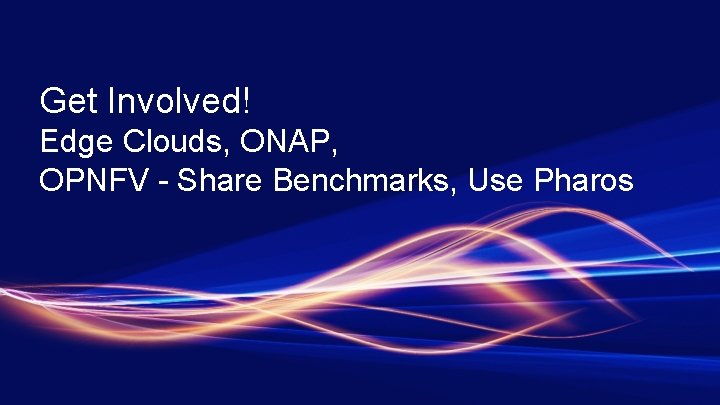 Get Involved!
Edge Clouds, ONAP,
OPNFV - Share Benchmarks, Use Pharos